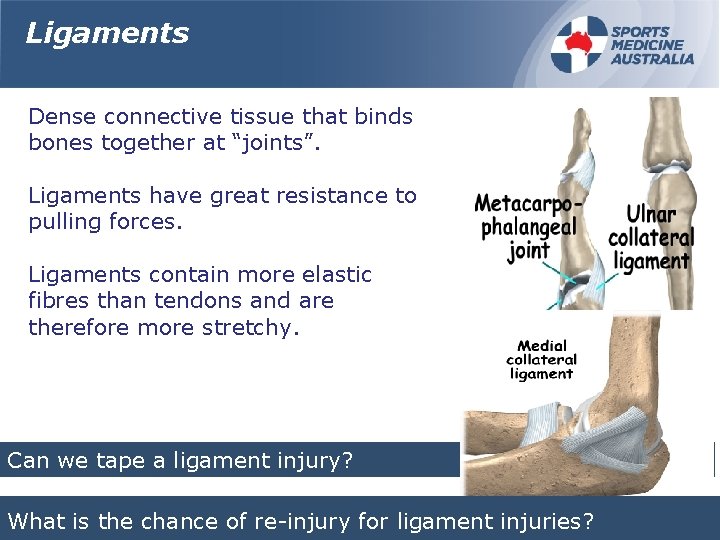 Ligaments

SPORTS MEDICINE AUSTRALIA

Dense connective tissue that binds bones together at “joints”.

Ligaments have great resistance to pulling forces.

Ligaments contain more elastic fibres than tendons and are therefore more stretchy.

Metacarpo-phalangeal joint

Ulnar collateral ligament

Medial collateral ligament

Can we tape a ligament injury?

What is the chance of re-injury for ligament injuries?